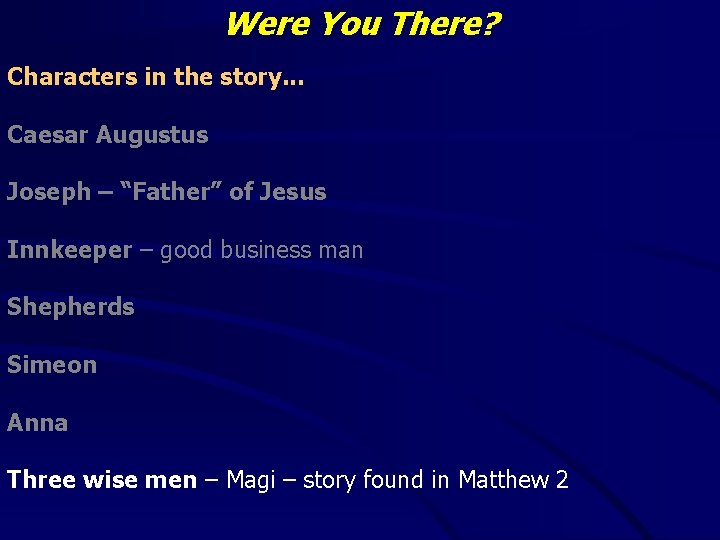 Were You There?

Characters in the story…

Caesar Augustus

Joseph – “Father” of Jesus

Innkeeper – good business man

Shepherds

Simeon

Anna

Three wise men – Magi – story found in Matthew 2